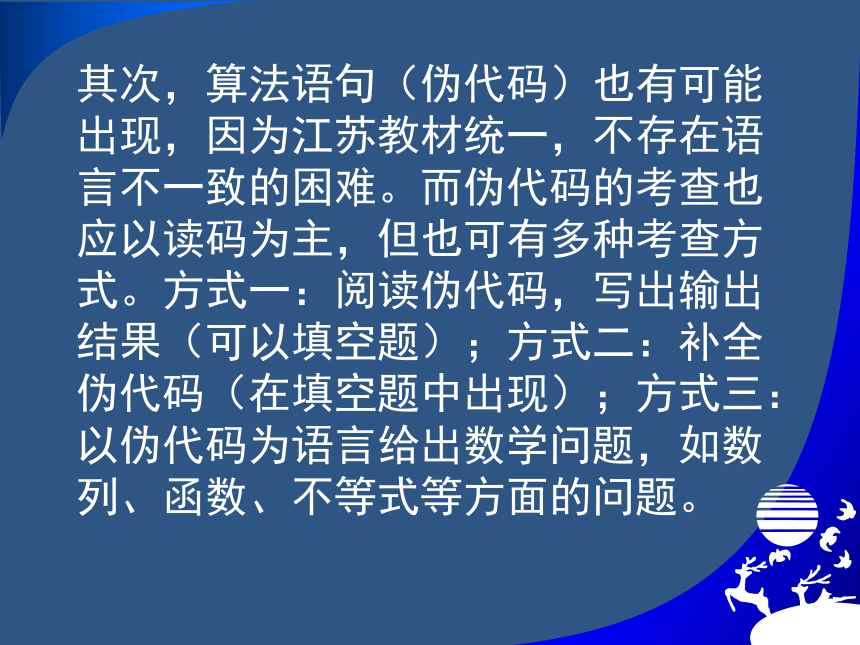 其次，算法语句（伪代码）也有可能出现，因为江苏教材统一，不存在语言不一致的困难。而伪代码的考查也应以读码为主，但也可有多种考查方式。方式一：阅读伪代码，写出输出结果（可以填空题）；方式二：补全伪代码（在填空题中出现）；方式三：以伪代码为语言给出数学问题，如数列、函数、不等式等方面的问题。